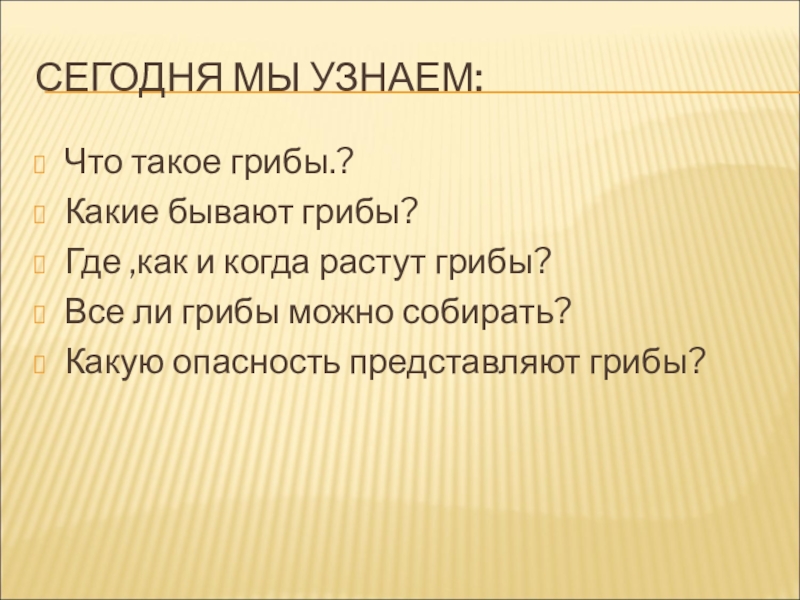 СЕГОДНЯ МЫ УЗНАЕМ:

Что такое грибы.?
Какие бывают грибы?
Где ,как и когда растут грибы?
Все ли грибы можно собирать?
Какую опасность представляют грибы?